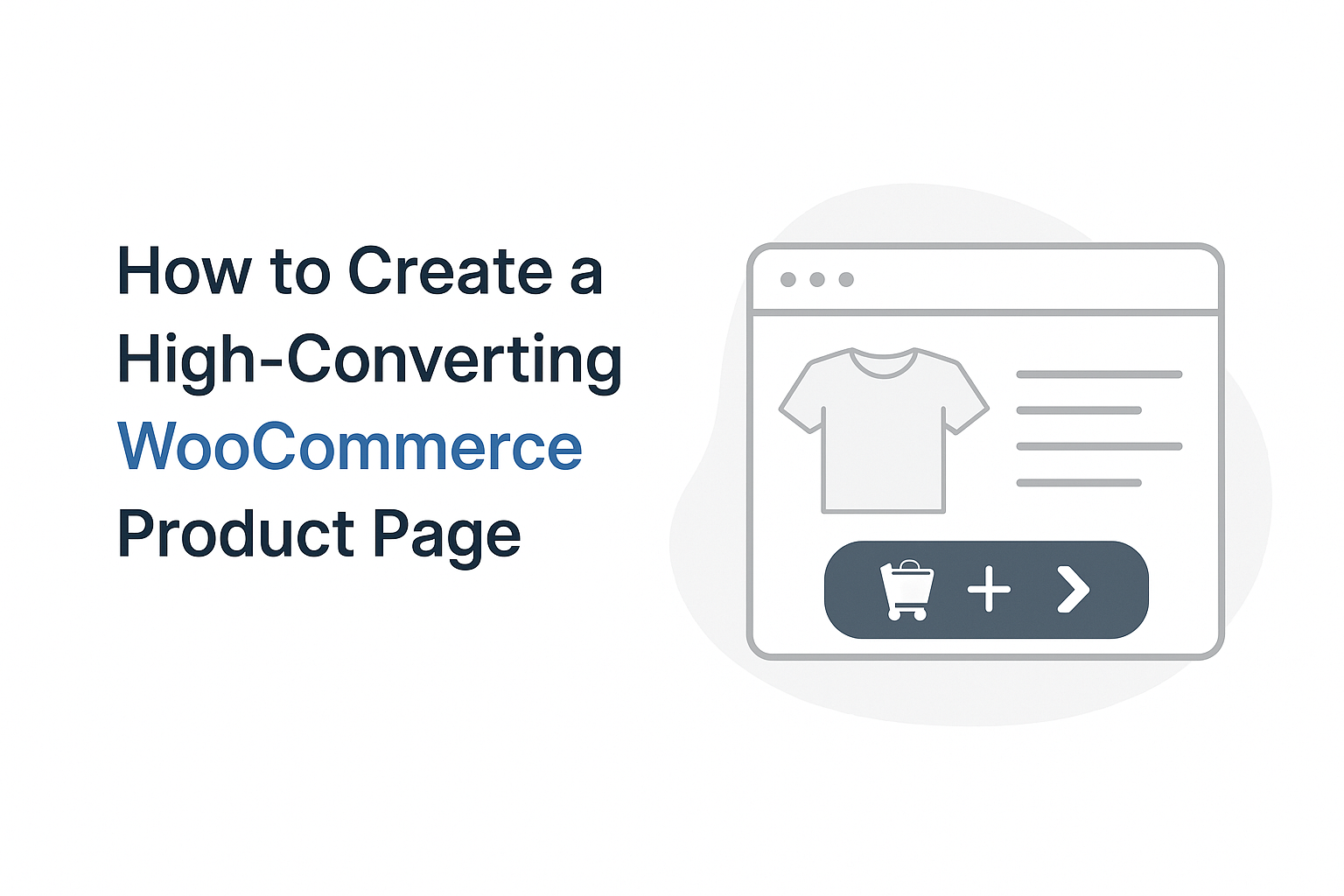 How to Create a High-Converting WooCommerce Product Page